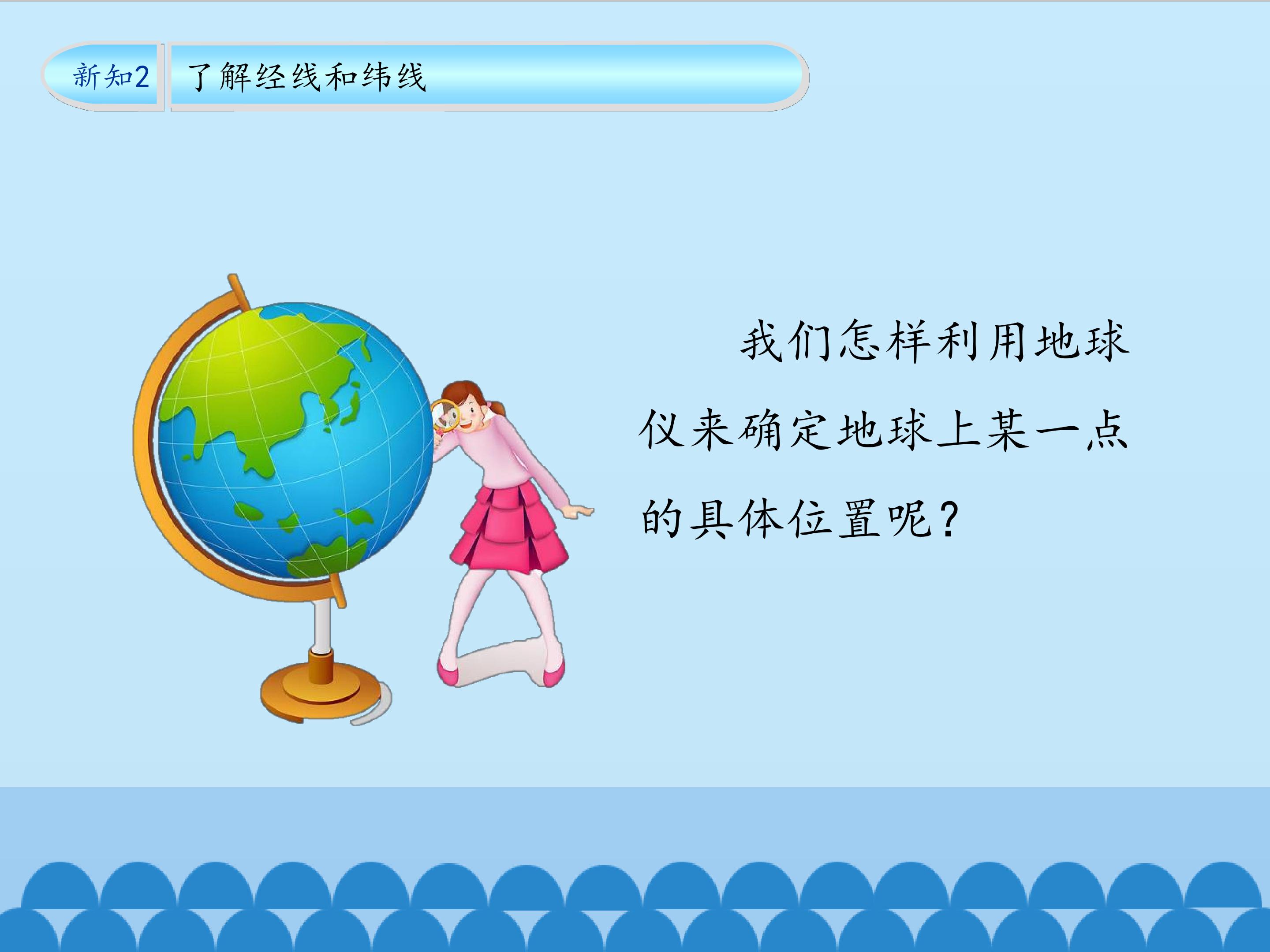 新知2 了解经线和纬线

我们怎样利用地球仪来确定地球上某一点的具体位置呢？